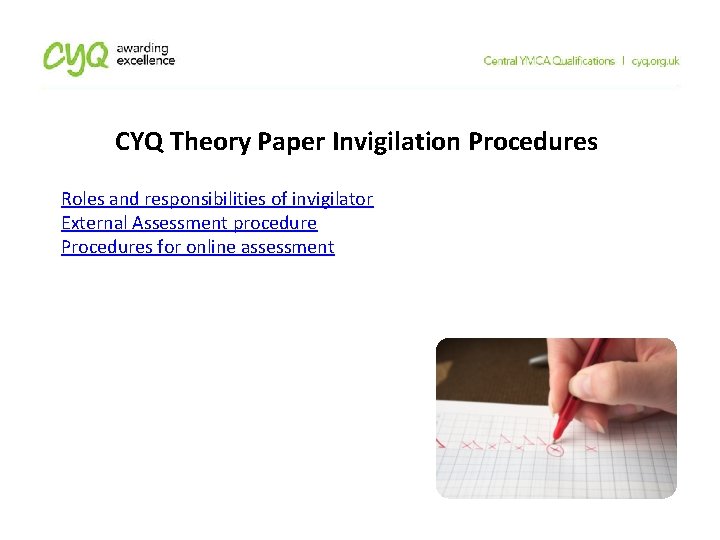 cyq awarding excellence

Central YMCA Qualifications | cyq.org.uk

CYQ Theory Paper Invigilation Procedures

Roles and responsibilities of invigilator
External Assessment procedure
Procedures for online assessment